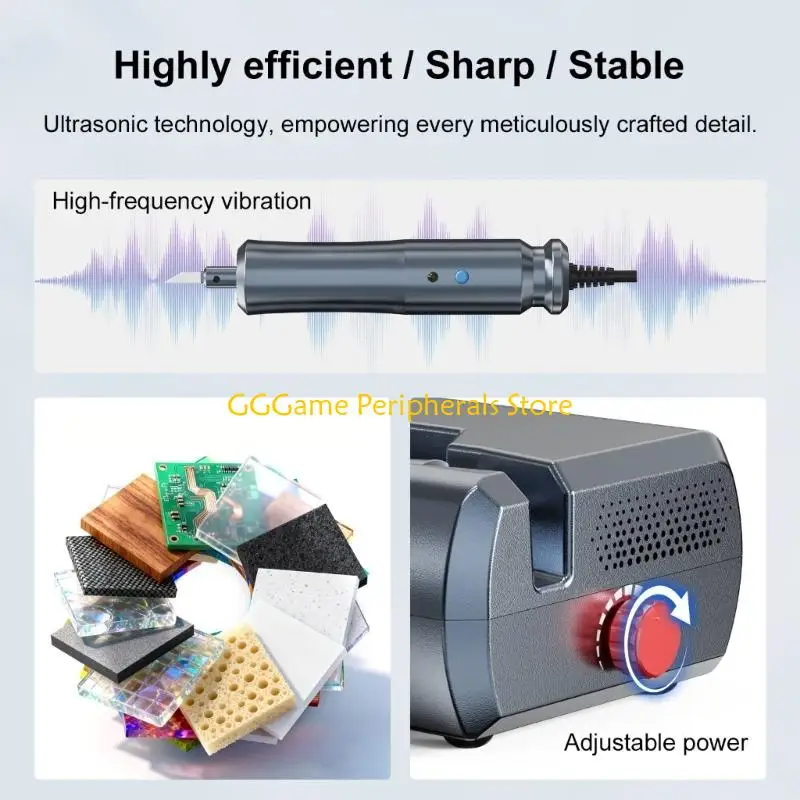 Highly efficient / Sharp / Stable

Ultrasonic technology, empowering every meticulously crafted detail.

High-frequency vibration

GGGame Peripherals Store

Adjustable power